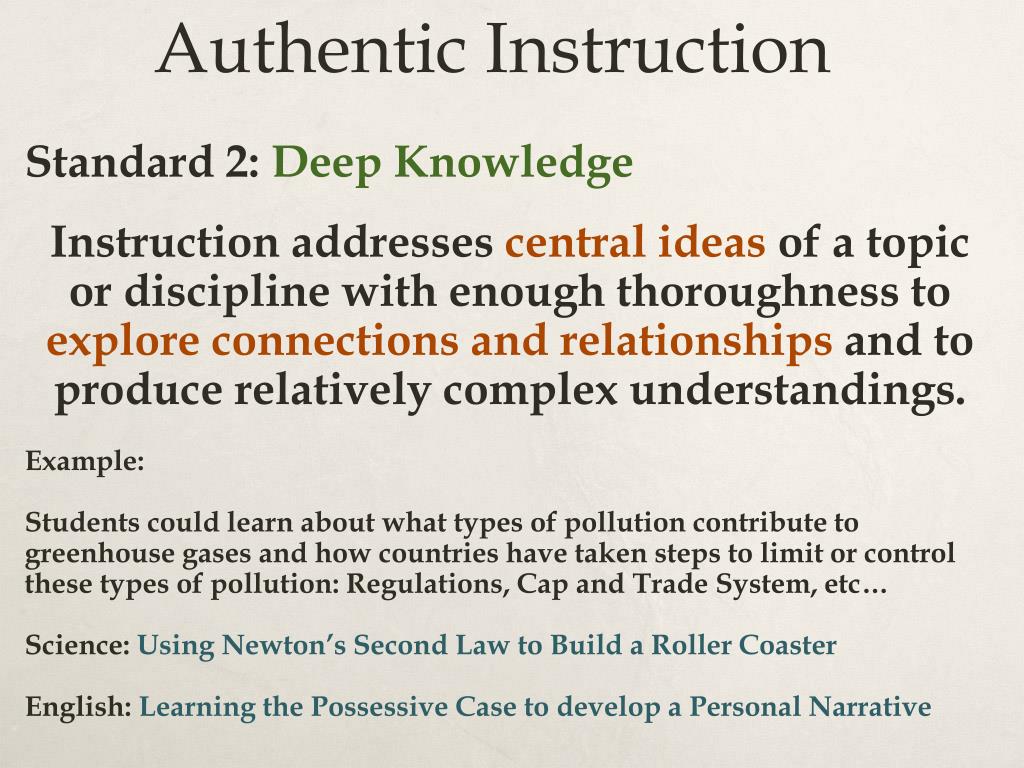 Authentic Instruction

Standard 2: Deep Knowledge

Instruction addresses central ideas of a topic or discipline with enough thoroughness to explore connections and relationships and to produce relatively complex understandings.

Example:

Students could learn about what types of pollution contribute to greenhouse gases and how countries have taken steps to limit or control these types of pollution: Regulations, Cap and Trade System, etc…

Science: Using Newton's Second Law to Build a Roller Coaster

English: Learning the Possessive Case to develop a Personal Narrative